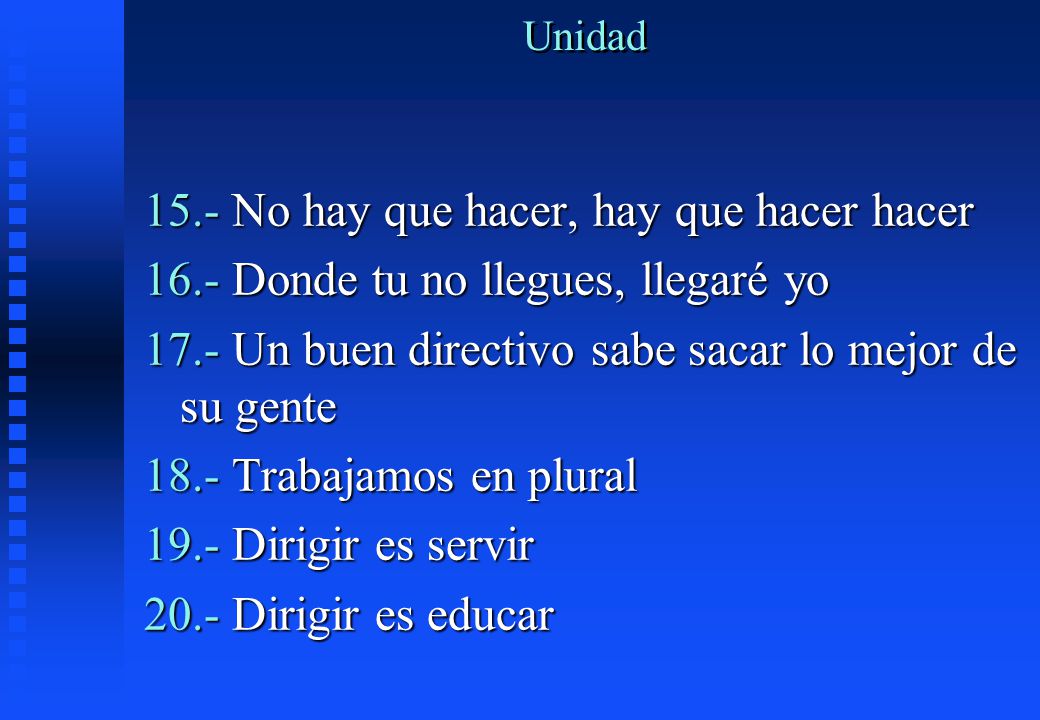 Unidad

15.- No hay que hacer, hay que hacer hacer

16.- Donde tu no llegues, llegaré yo

17.- Un buen directivo sabe sacar lo mejor de su gente

18.- Trabajamos en plural

19.- Dirigir es servir

20.- Dirigir es educar